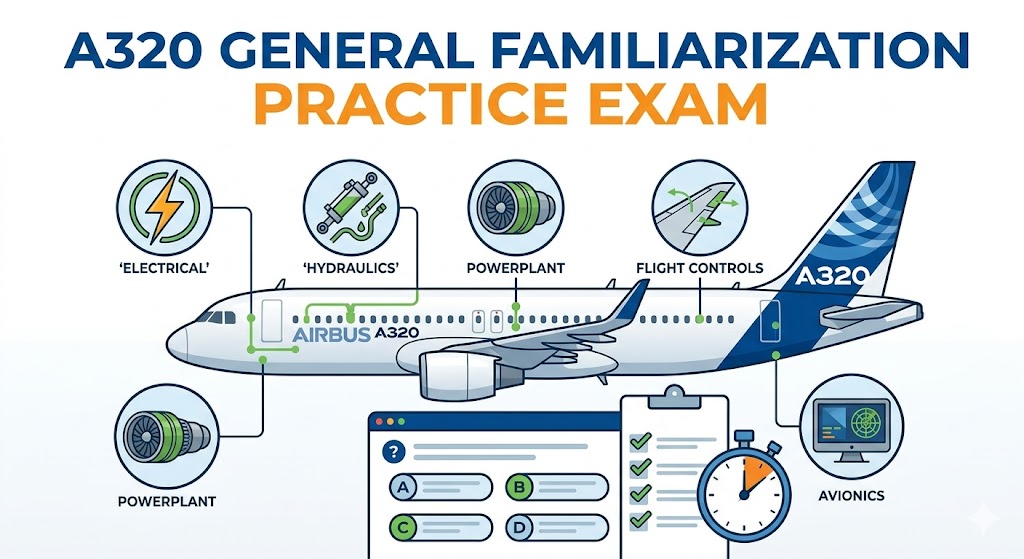 A320 GENERAL FAMILIARIZATION
PRACTICE EXAM

'ELECTRICAL'

'HYDRAULICS'

POWERPLANT

FLIGHT CONTROLS

A320

AIRBUS A320

POWERPLANT

?

A

B

C

D

AVIONICS